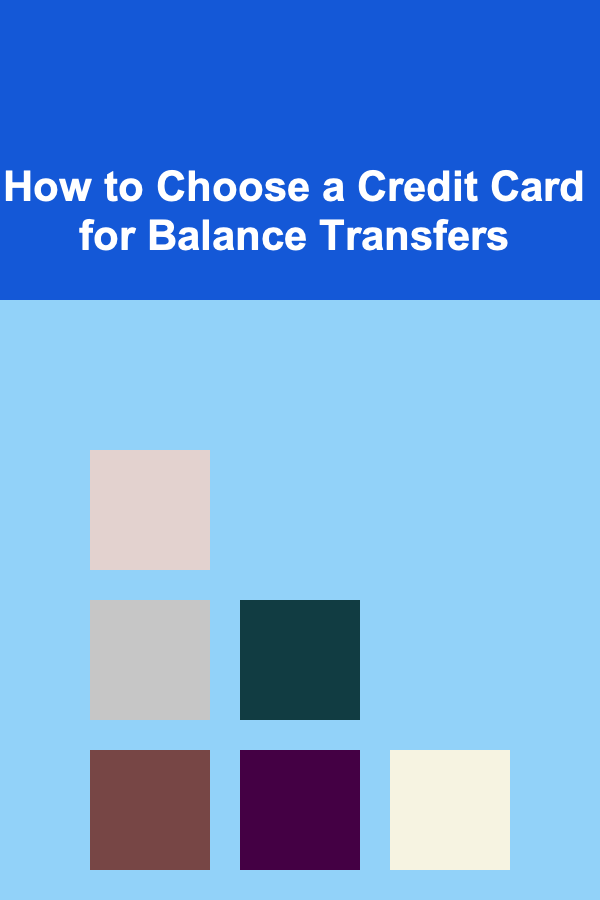 How to Choose a Credit Card for Balance Transfers